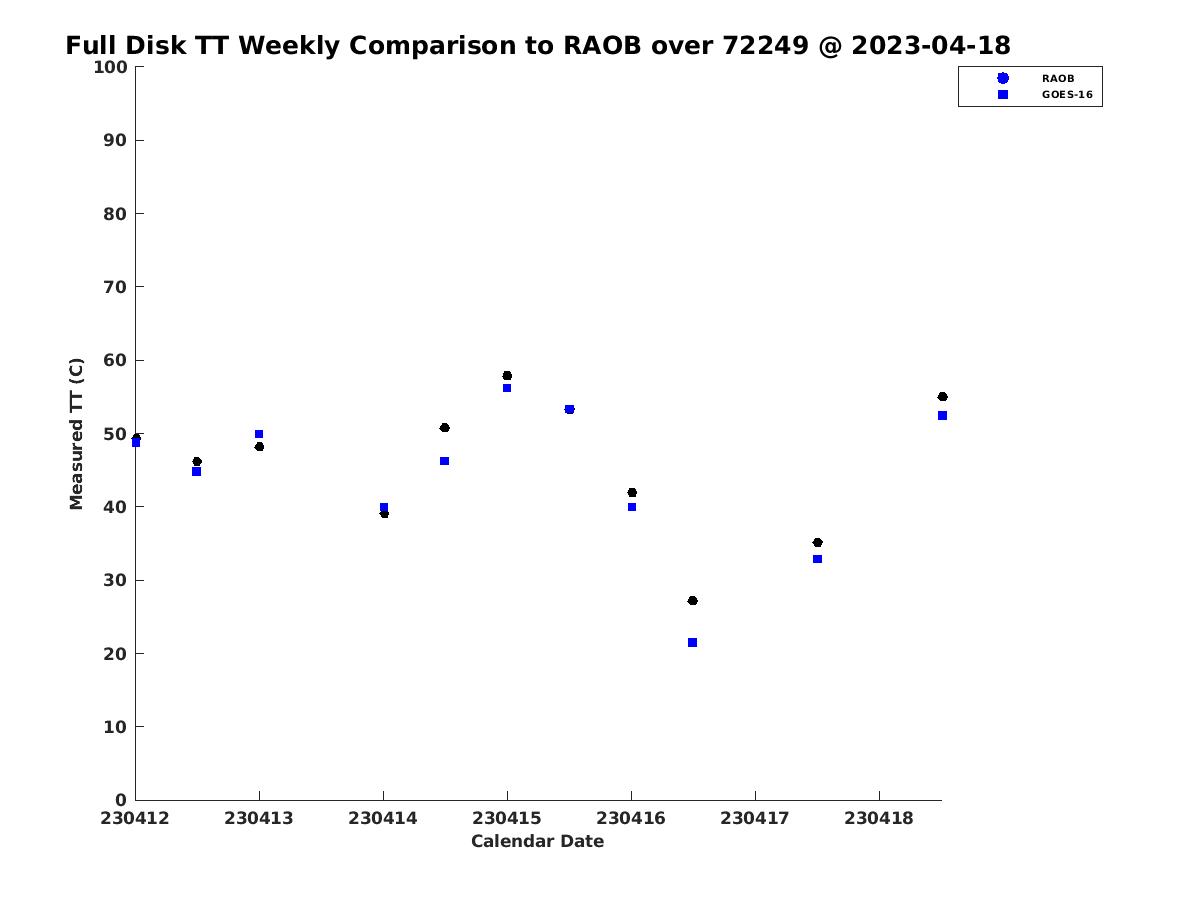 Full Disk TT Weekly Comparison to RAOB over 72249 @ 2023-04-18

RAOB
GOES-16

Measured TT (C)

100
90
80
70
60
50
40
30
20
10
0

230412 230413 230414 230415 230416 230417 230418

Calendar Date